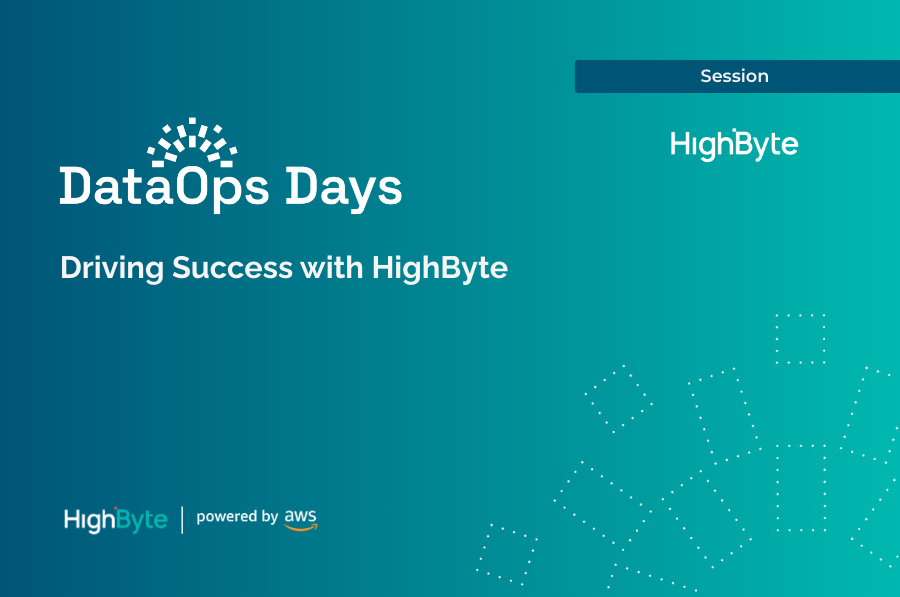 Session

HighByte

DataOps Days

Driving Success with HighByte

HighByte | powered by aws